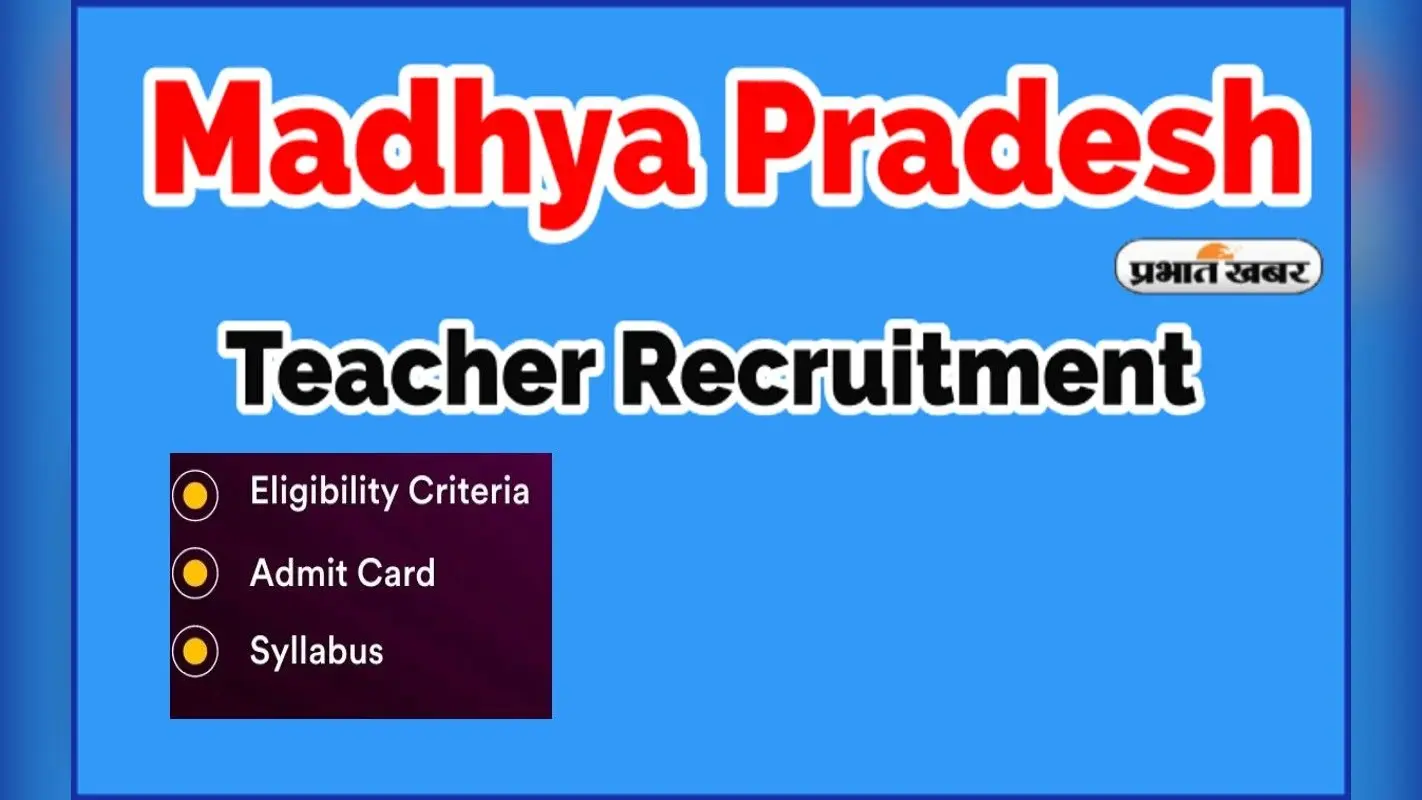 Madhya Pradesh

प्रभात खबर

Teacher Recruitment

Eligibility Criteria

Admit Card

Syllabus